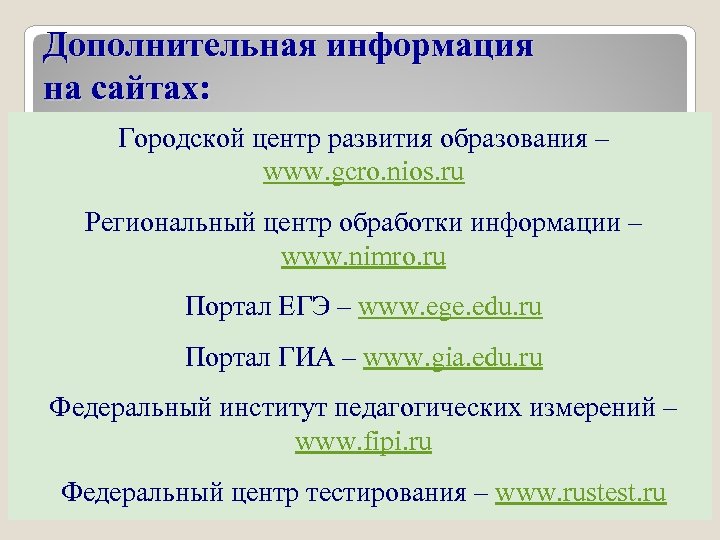 Дополнительная информация на сайтах:

Городской центр развития образования – www.gcro.nios.ru

Региональный центр обработки информации – www.nimro.ru

Портал ЕГЭ – www.ege.edu.ru

Портал ГИА – www.gia.edu.ru

Федеральный институт педагогических измерений – www.fipi.ru

Федеральный центр тестирования – www.rustest.ru